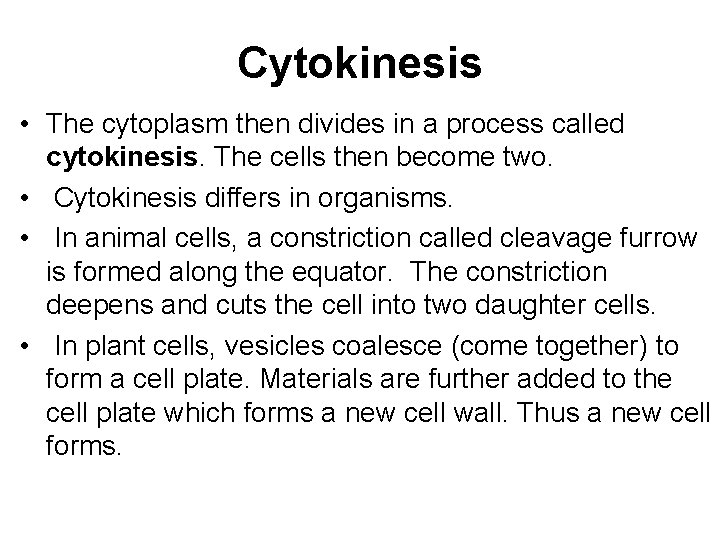 Cytokinesis

• The cytoplasm then divides in a process called cytokinesis. The cells then become two.

• Cytokinesis differs in organisms.

• In animal cells, a constriction called cleavage furrow is formed along the equator. The constriction deepens and cuts the cell into two daughter cells.

• In plant cells, vesicles coalesce (come together) to form a cell plate. Materials are further added to the cell plate which forms a new cell wall. Thus a new cell forms.